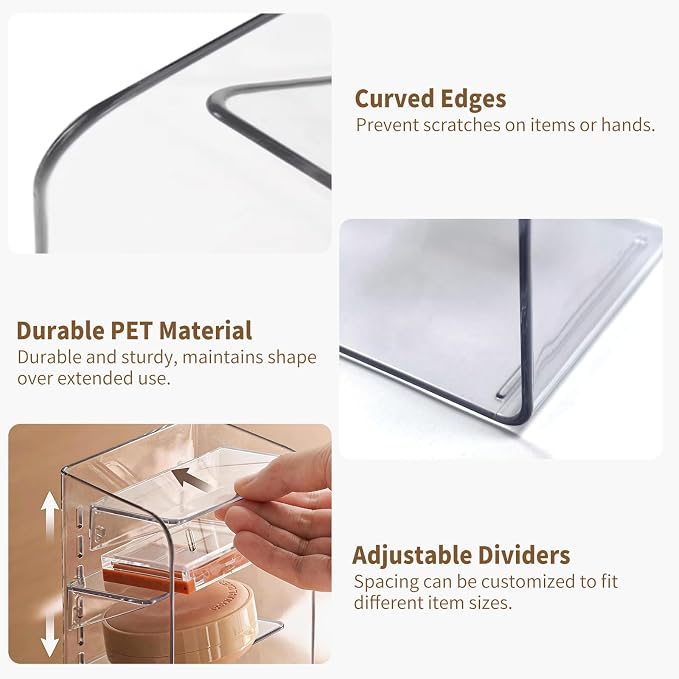 Curved Edges
Prevent scratches on items or hands.

Durable PET Material
Durable and sturdy, maintains shape over extended use.

Adjustable Dividers
Spacing can be customized to fit different item sizes.